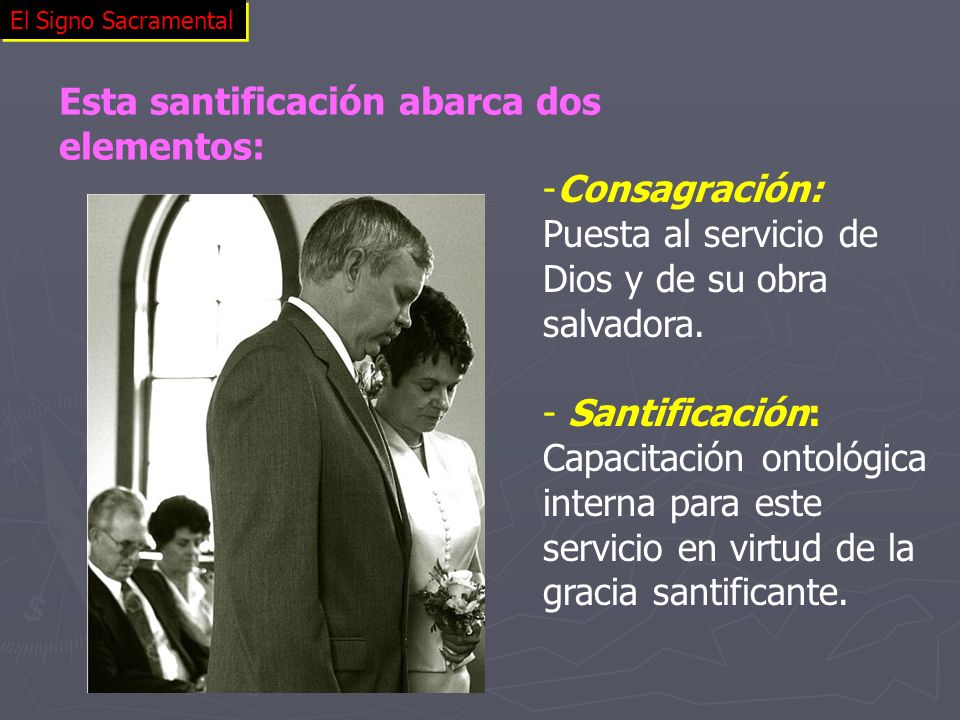 El Signo Sacramental

Esta santificación abarca dos elementos:

-Consagración: Puesta al servicio de Dios y de su obra salvadora.

- Santificación: Capacitación ontológica interna para este servicio en virtud de la gracia santificante.